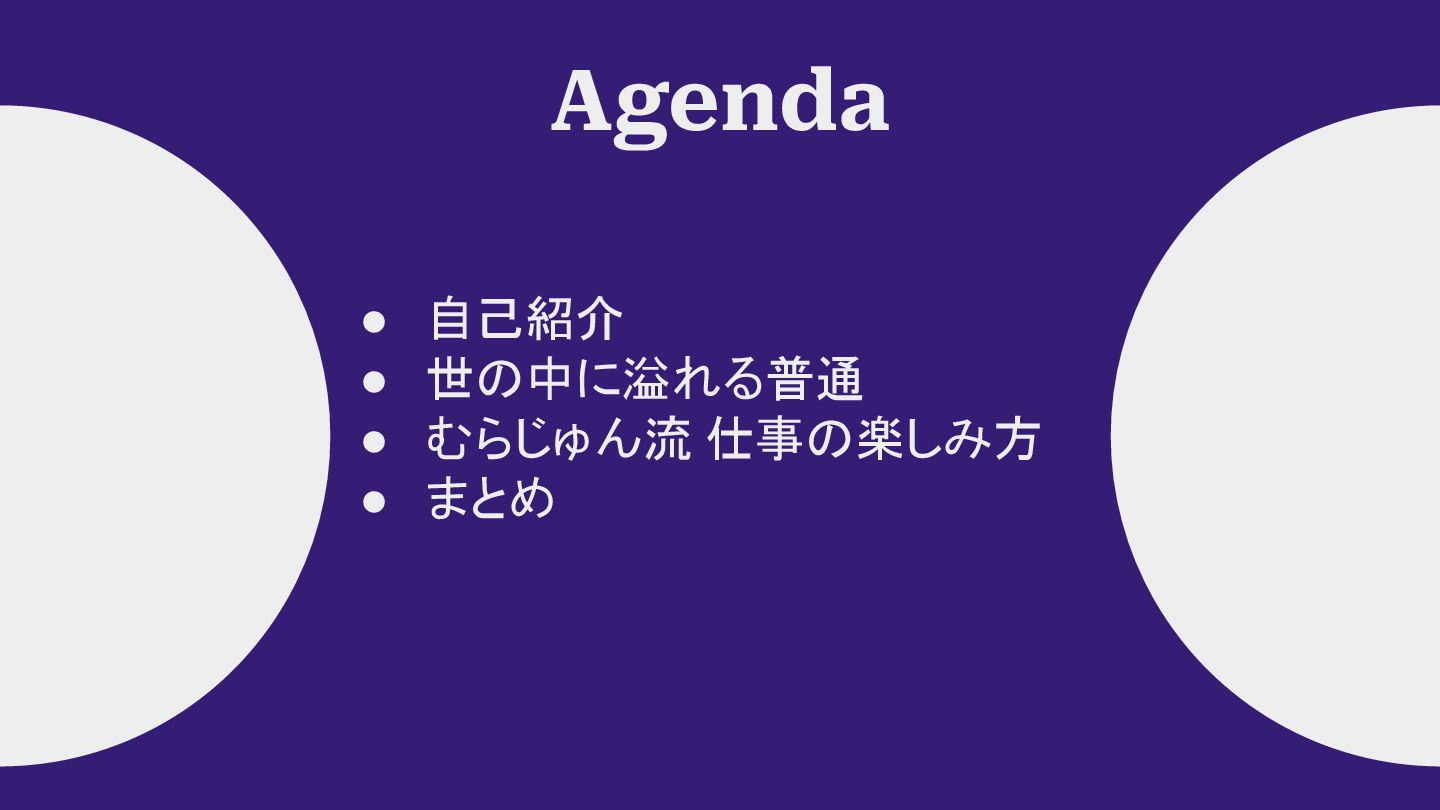 Agenda

- 自己紹介
- 世の中に溢れる普通
- むらじゅん流 仕事の楽しみ方
- まとめ